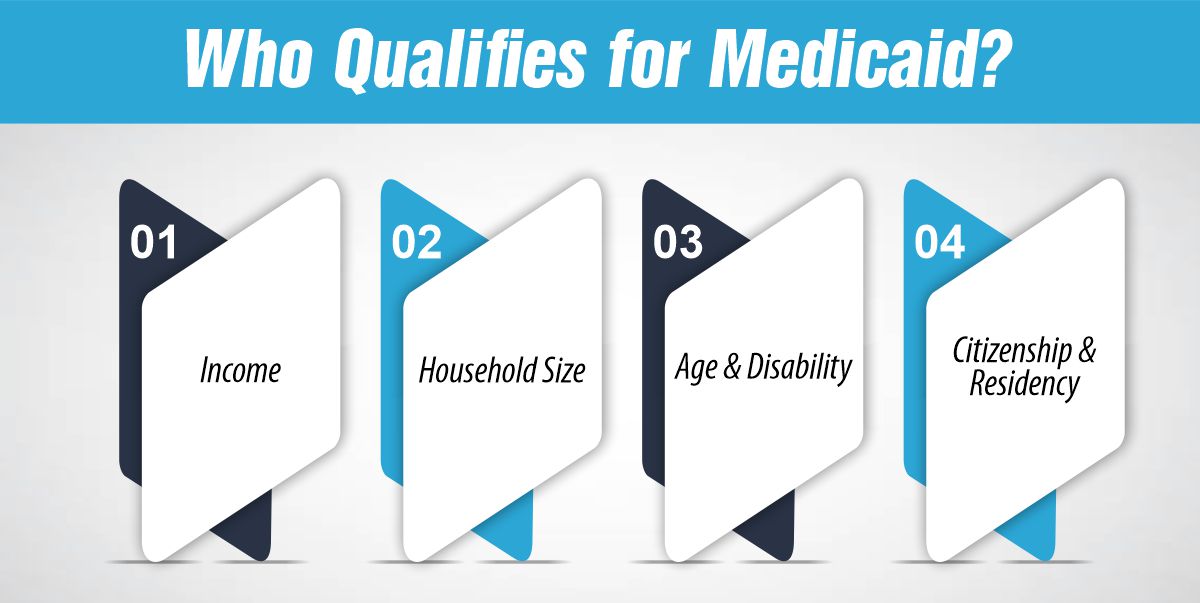 Who Qualifies for Medicaid?

01

Income

02

Household Size

03

Age & Disability

04

Citizenship & Residency